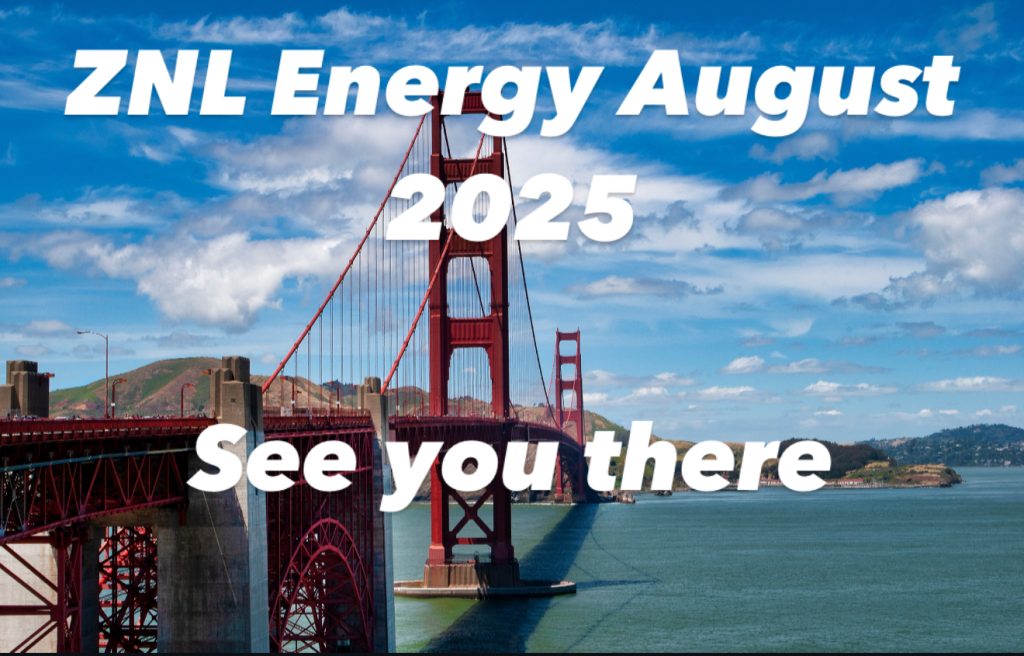 ZNL Energy August 2025

See you there